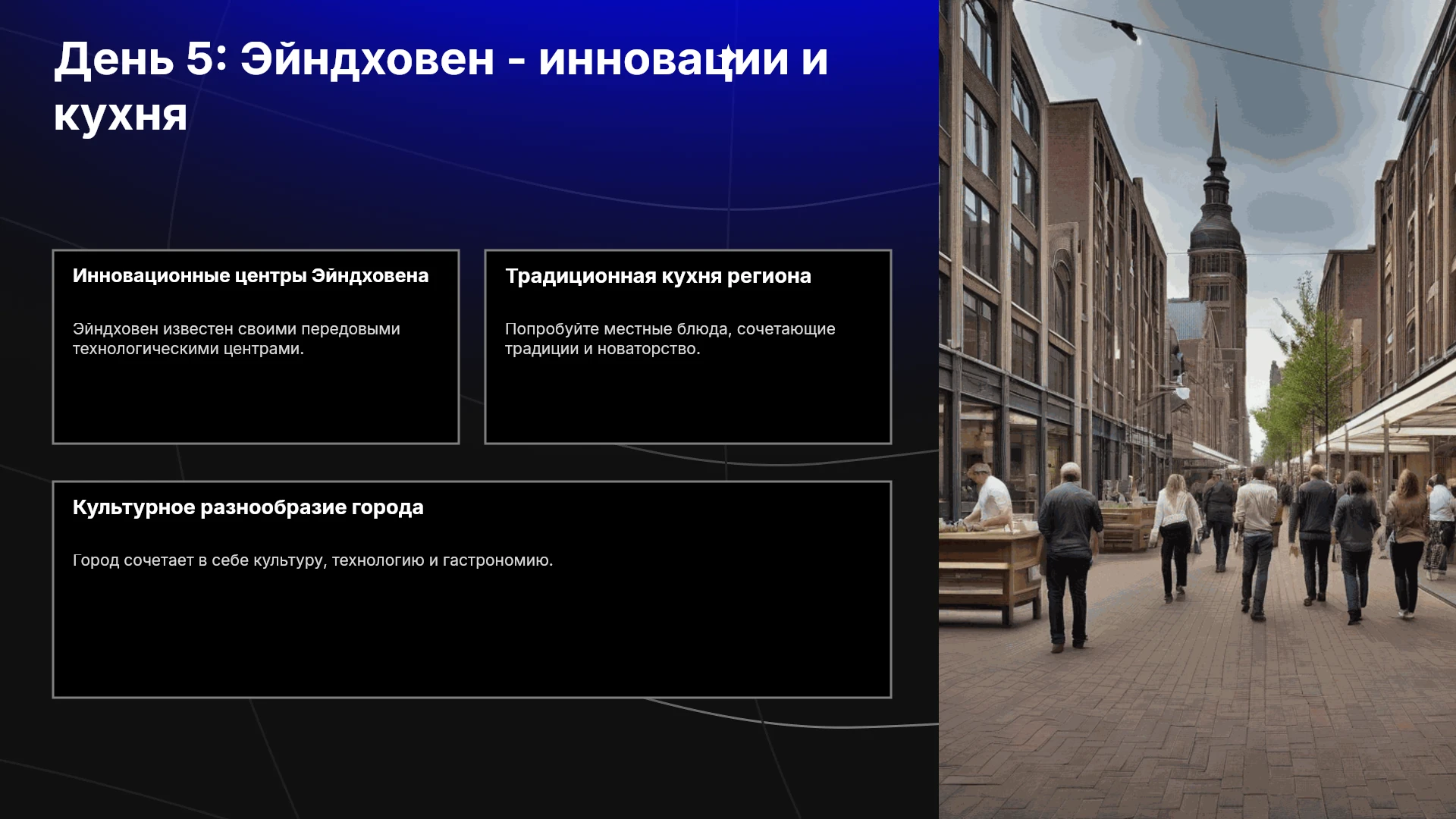 День 5: Эйндховен - инновации и кухня

Инновационные центры Эйндховена

Эйндховен известен своими передовыми технологическими центрами.

Традиционная кухня региона

Попробуйте местные блюда, сочетающие традиции и новаторство.

Культурное разнообразие города

Город сочетает в себе культуру, технологию и гастрономию.